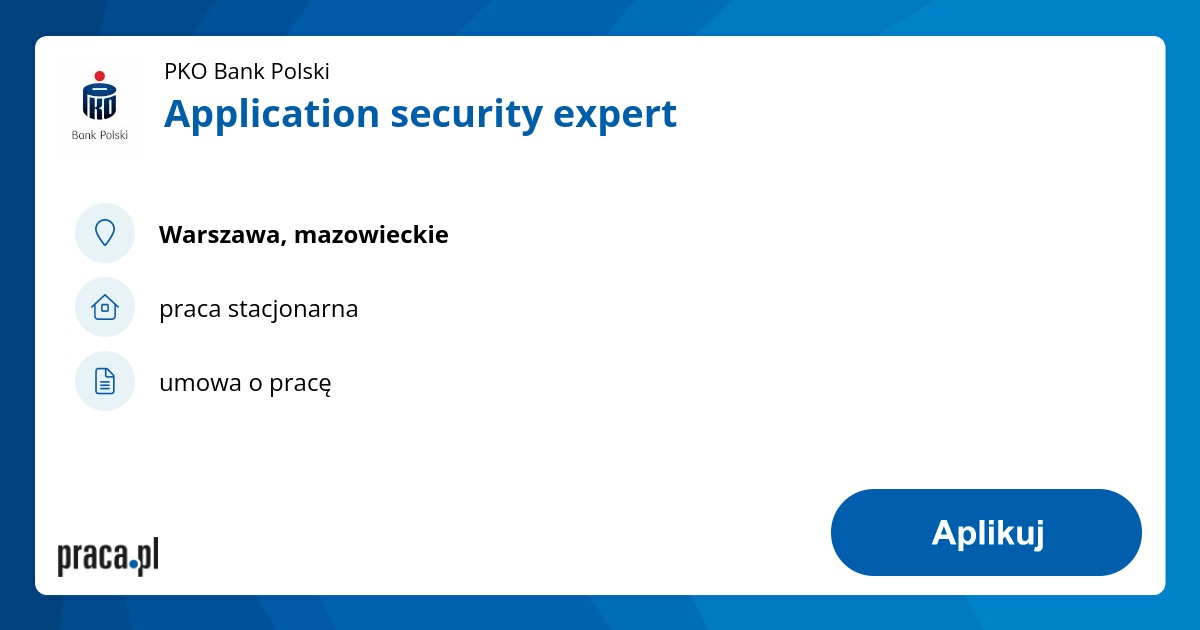 PKO
Bank Polski

PKO Bank Polski
Application security expert

Warszawa, mazowieckie

praca stacjonarna

umowa o pracę

praca.pl

Aplikuj